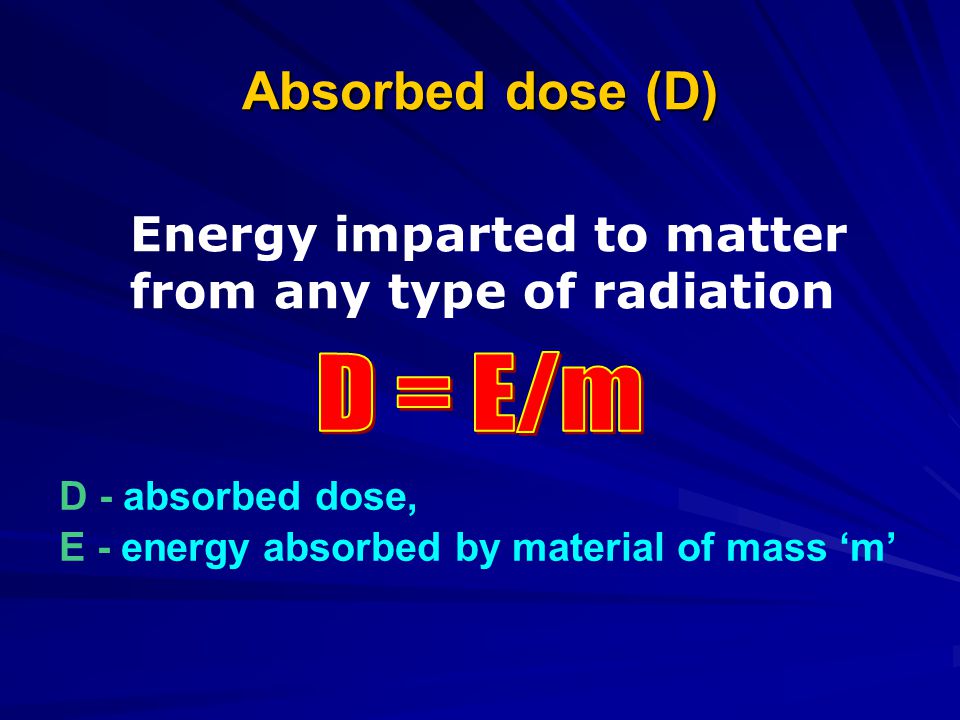 Absorbed dose (D)

Energy imparted to matter from any type of radiation

$D = E/m$

D - absorbed dose,
E - energy absorbed by material of mass ‘m’